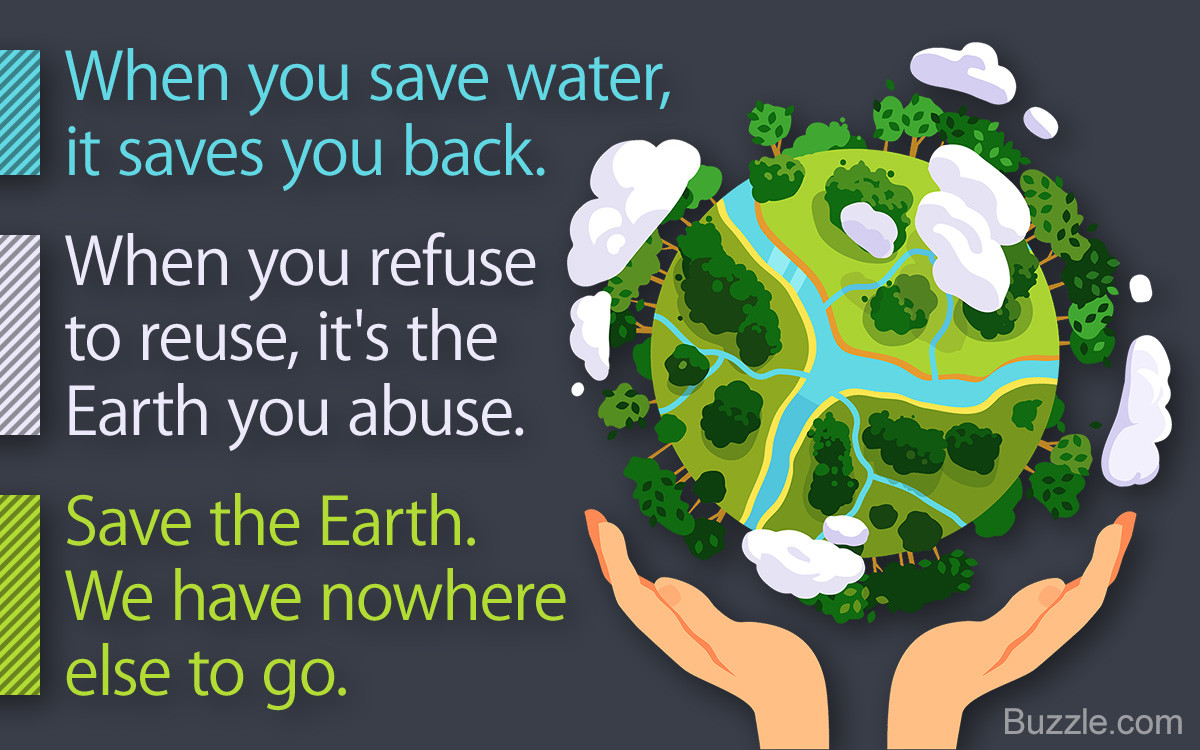 When you save water, it saves you back.

When you refuse to reuse, it's the Earth you abuse.

Save the Earth. We have nowhere else to go.

Buzzle.com